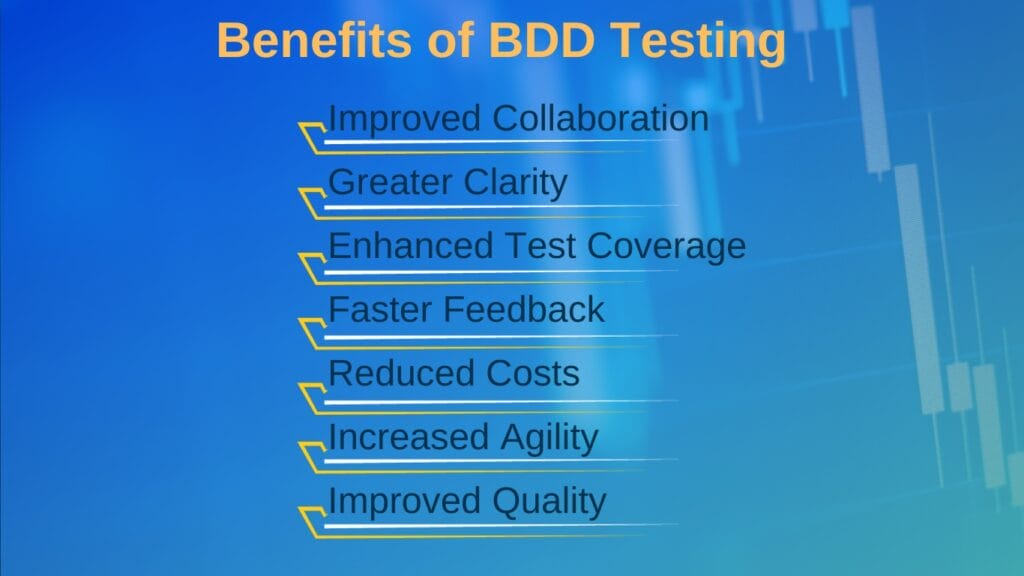 Benefits of BDD Testing

Improved Collaboration

Greater Clarity

Enhanced Test Coverage

Faster Feedback

Reduced Costs

Increased Agility

Improved Quality